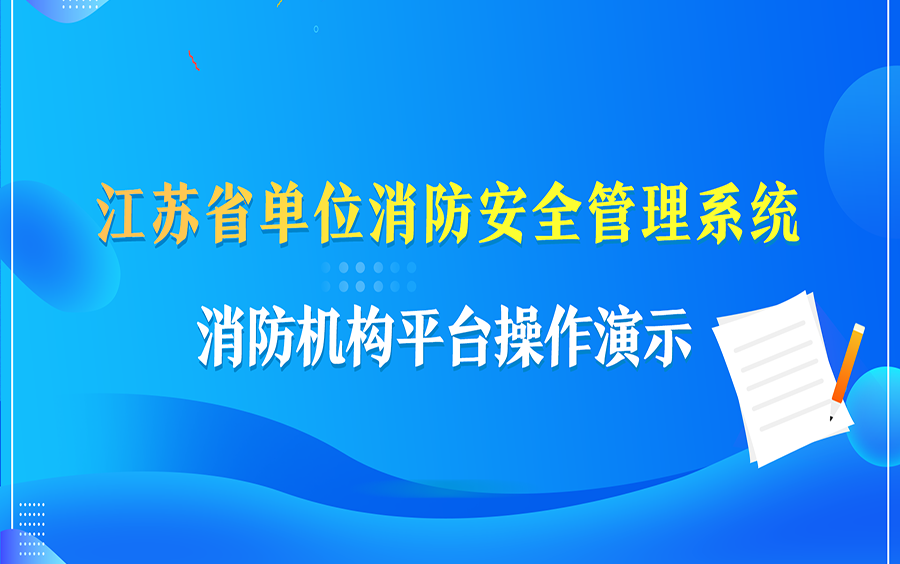 江苏省单位消防安全管理系统

消防机构平台操作演示